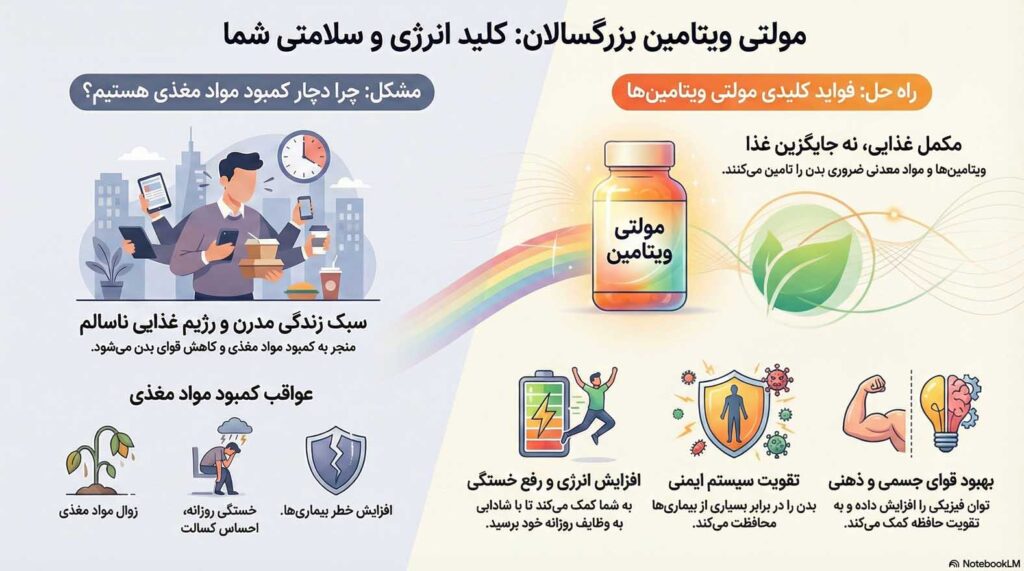 مولتی ویتامین بزرگسالان: کلید انرژی و سلامتی شما

راه حل: فواید کلیدی مولتی ویتامین‌ها

مکمل غذایی، نه جایگزین غذا
ویتامین‌ها و مواد معدنی ضروری بدن را تامین می‌کنند.

مولتی ویتامین

بهبود قوای جسمی و ذهنی
توان فیزیکی را افزایش داده و به تقویت حافظه کمک می‌کند.

تقویت سیستم ایمنی
بدن را در برابر بسیاری از بیماری‌ها محافظت می‌کند.

افزایش انرژی و رفع خستگی
به شما کمک می‌کند تا با شادابی به وظایف روزانه خود برسید.

مشکل: چرا دچار کمبود مواد مغذی هستیم؟

سبک زندگی مدرن و رژیم غذایی ناسالم
منجر به کمبود مواد مغذی و کاهش قوای بدن می‌شود.

عواقب کمبود مواد مغذی

افزایش خطر بیماری‌ها.

خستگی روزانه، احساس کسالت

زوال مواد مغذی

NotebookLM